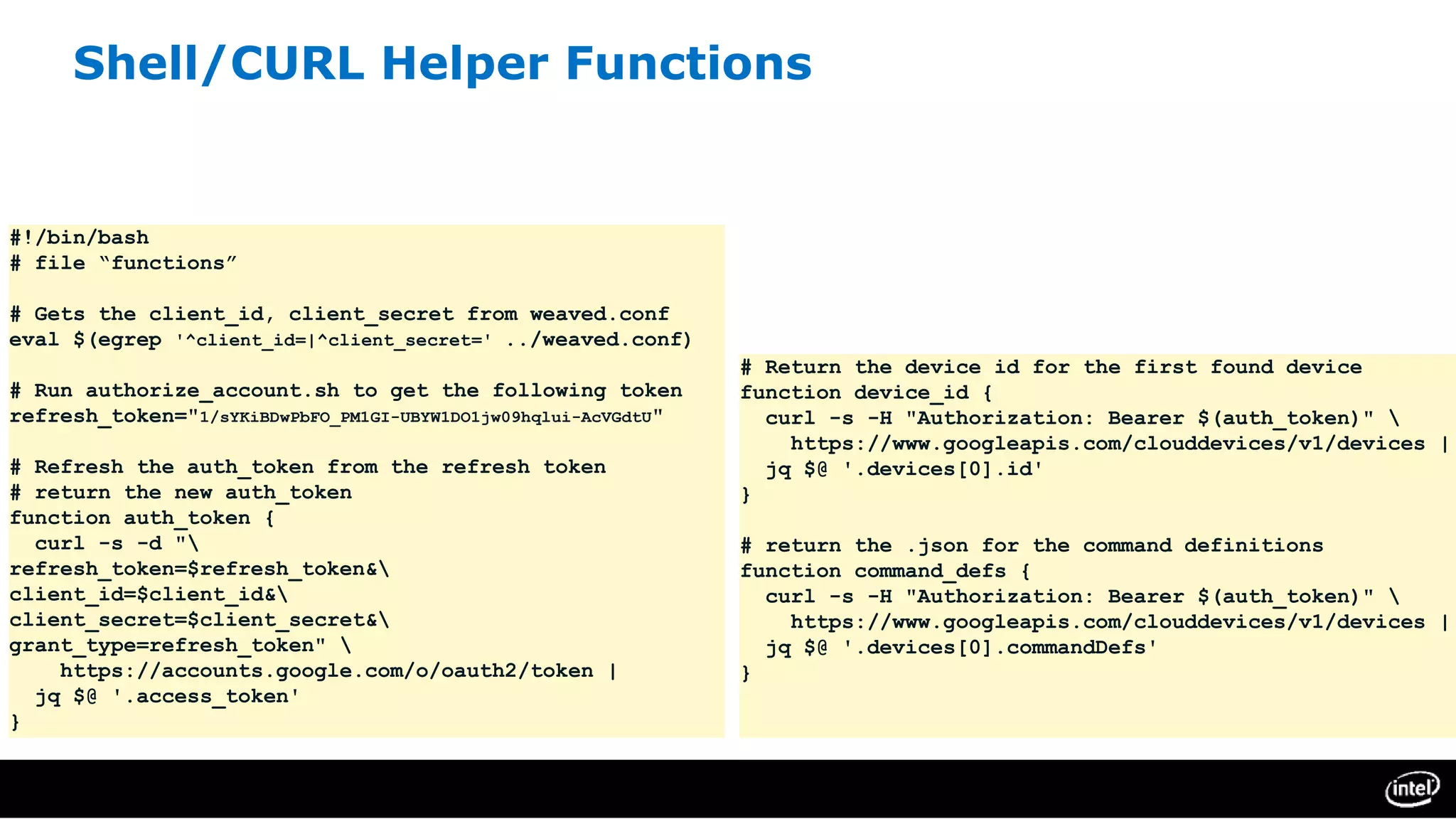 Shell/CURL Helper Functions

#!/bin/bash
# file “functions”

# Gets the client_id, client_secret from weaved.conf
eval $(egrep '^client_id=|^client_secret=' ../weaved.conf)

# Run authorize_account.sh to get the following token
refresh_token="1/sYKiBDwPbFO_PM1GI-UBYW1DO1jw09hqlui-AcVGdtU"

# Refresh the auth_token from the refresh token
# return the new auth_token
function auth_token {
  curl -s -d "\
refresh_token=$refresh_token&\
client_id=$client_id&\
client_secret=$client_secret&\
grant_type=refresh_token" \
    https://accounts.google.com/o/oauth2/token |
  jq $@ '.access_token'
}

# Return the device id for the first found device
function device_id {
  curl -s -H "Authorization: Bearer $(auth_token)" \
    https://www.googleapis.com/clouddevices/v1/devices |
  jq $@ '.devices[0].id'
}

# return the .json for the command definitions
function command_defs {
  curl -s -H "Authorization: Bearer $(auth_token)" \
    https://www.googleapis.com/clouddevices/v1/devices |
  jq $@ '.devices[0].commandDefs'
}

intel